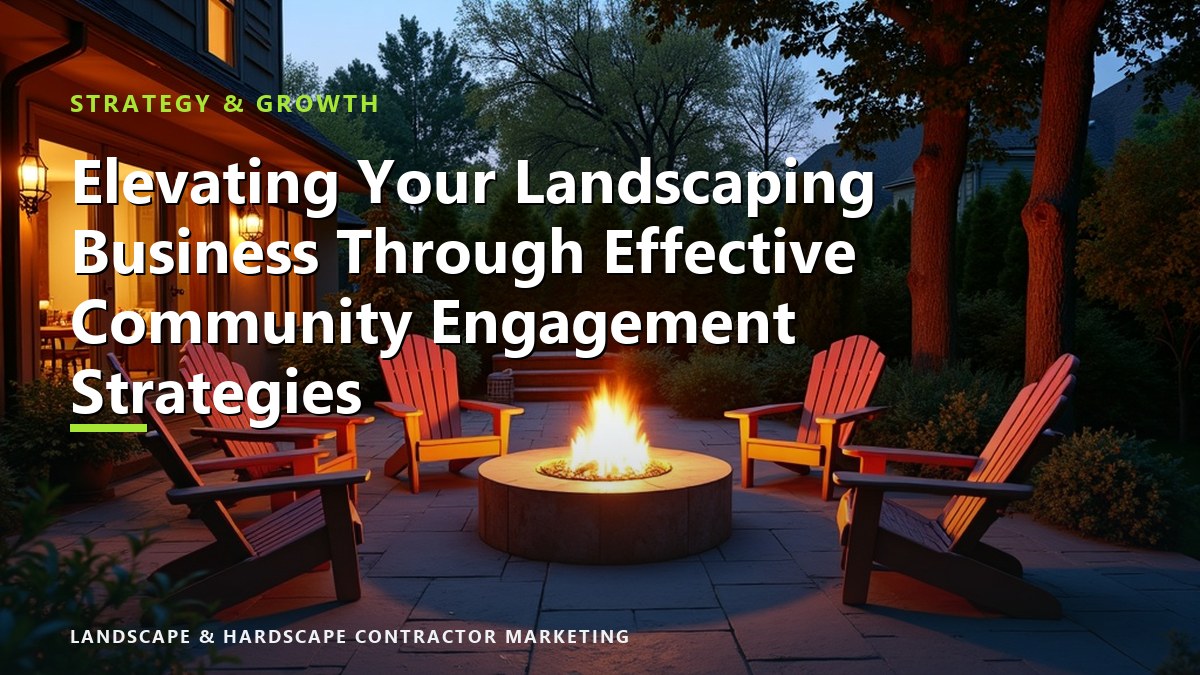 STRATEGY & GROWTH

Elevating Your Landscaping Business Through Effective Community Engagement Strategies

LANDSCAPE & HARDSCAPE CONTRACTOR MARKETING